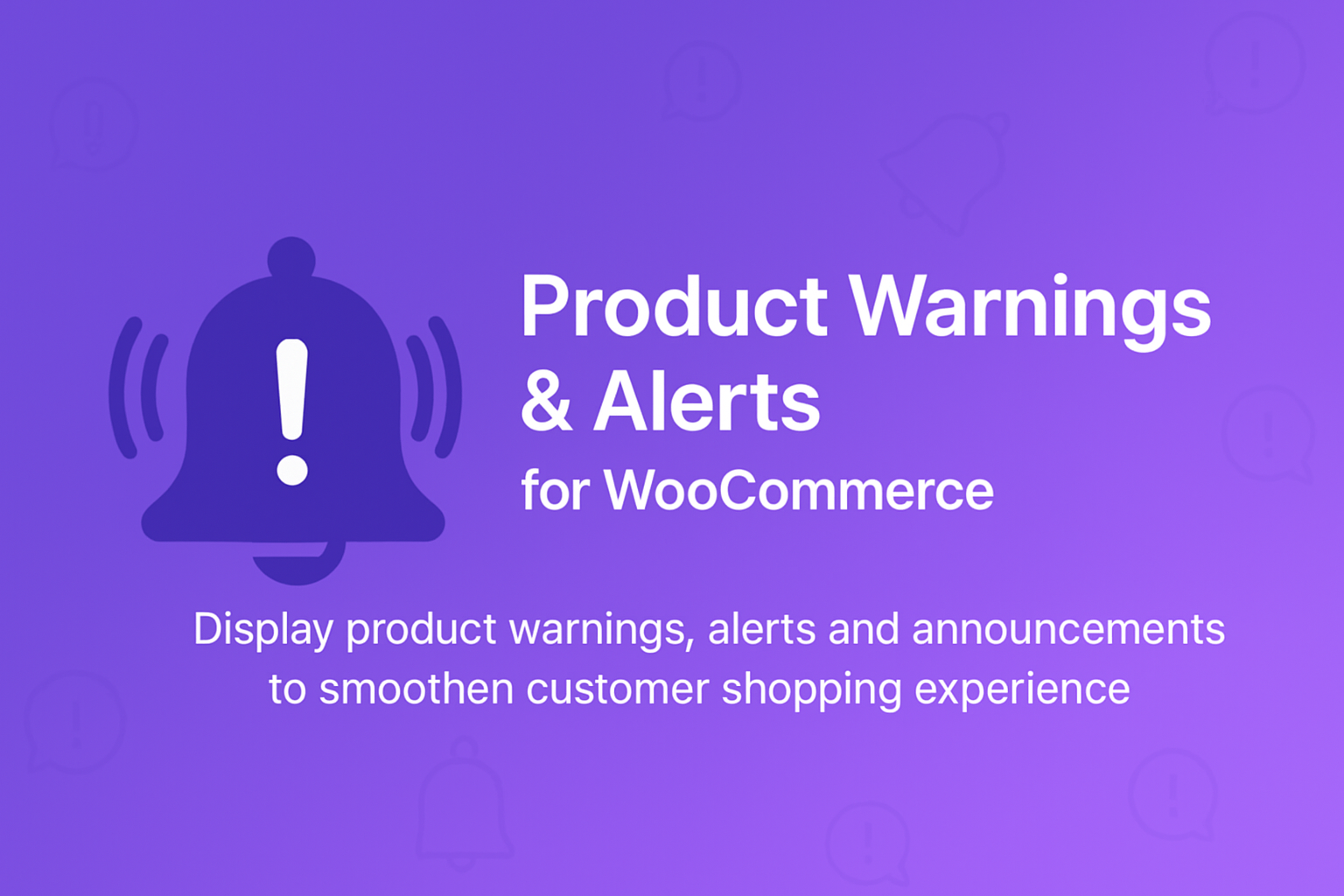 Product Warnings & Alerts
for WooCommerce

Display product warnings, alerts and announcements to smoothen customer shopping experience